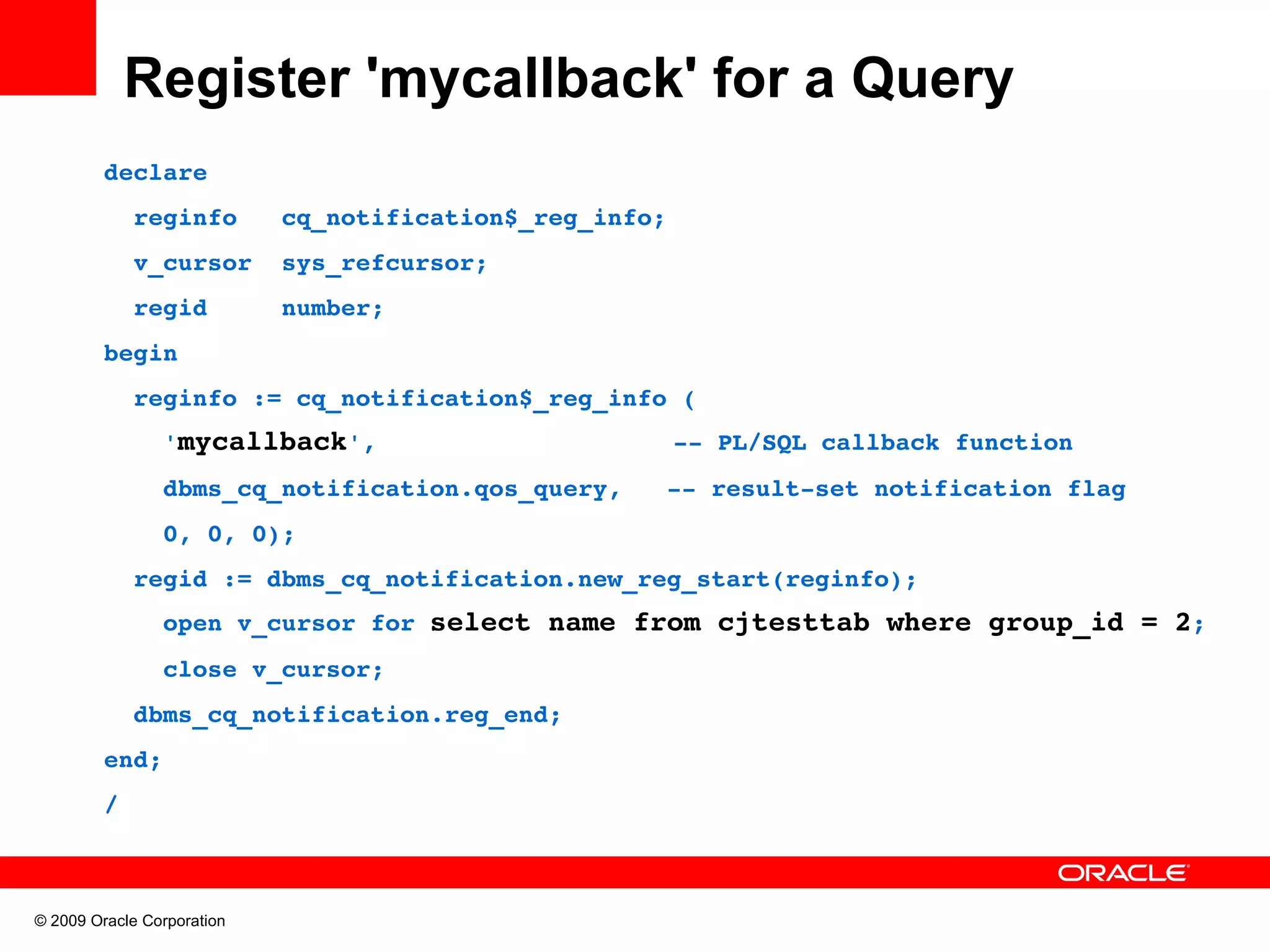 Register 'mycallback' for a Query

declare
reginfo cq_notification$_reg_info;
v_cursor sys_refcursor;
regid number;
begin
reginfo := cq_notification$_reg_info (
'mycallback', -- PL/SQL callback function
dbms_cq_notification.qos_query, -- result-set notification flag
0, 0, 0);
regid := dbms_cq_notification.new_reg_start(reginfo);
open v_cursor for select name from cjtesttab where group_id = 2;
close v_cursor;
dbms_cq_notification.reg_end;
end;
/

ORACLE

© 2009 Oracle Corporation